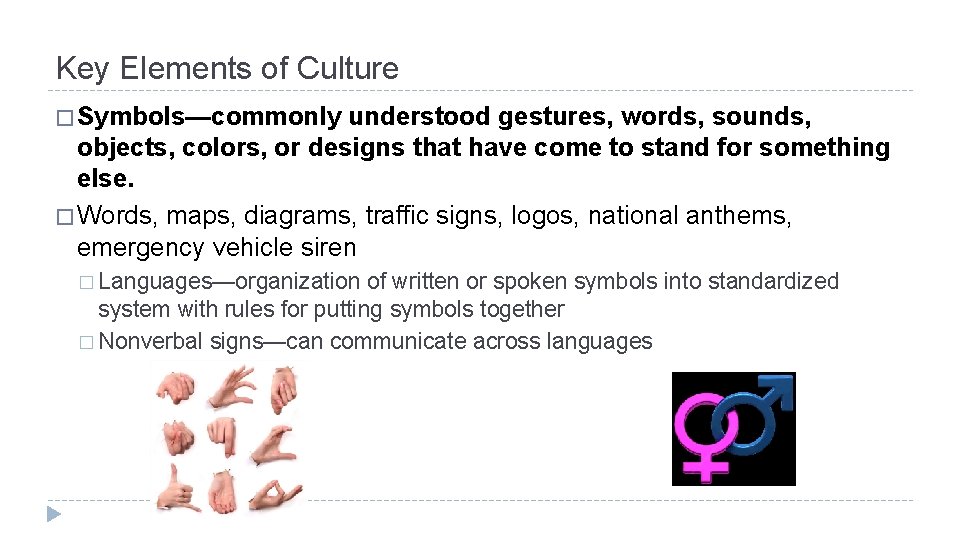 Key Elements of Culture

□ Symbols—commonly understood gestures, words, sounds, objects, colors, or designs that have come to stand for something else.

□ Words, maps, diagrams, traffic signs, logos, national anthems, emergency vehicle siren

□ Languages—organization of written or spoken symbols into standardized system with rules for putting symbols together

□ Nonverbal signs—can communicate across languages